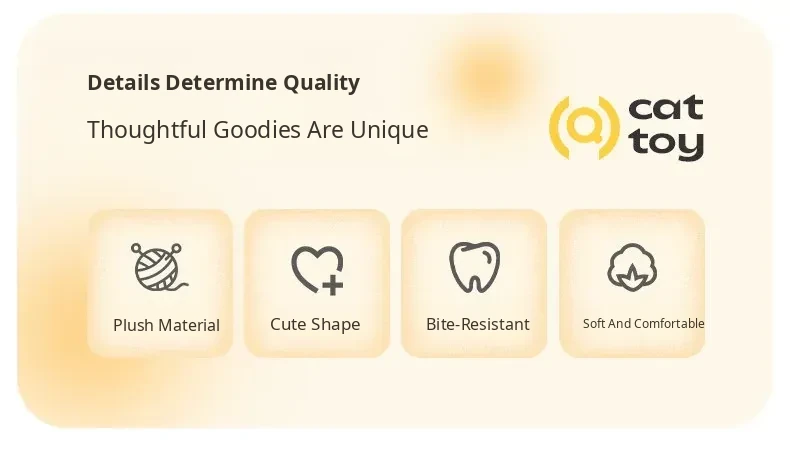 Details Determine Quality

Thoughtful Goodies Are Unique

cat toy

Plush Material

Cute Shape

Bite-Resistant

Soft And Comfortable